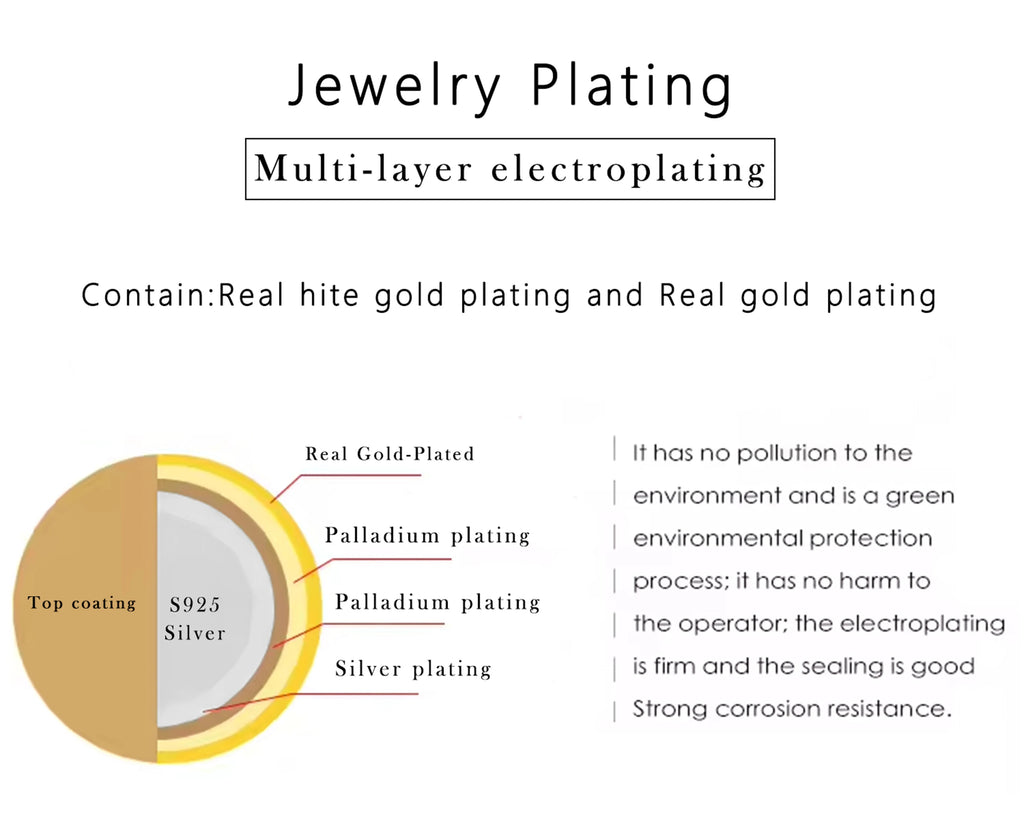 Jewelry Plating

Multi-layer electroplating

Contain:Real hite gold plating and Real gold plating

Top coating

S925
Silver

Real Gold-Plated

Palladium plating

Palladium plating

Silver plating

It has no pollution to the environment and is a green environmental protection process; it has no harm to the operator; the electroplating is firm and the sealing is good Strong corrosion resistance.